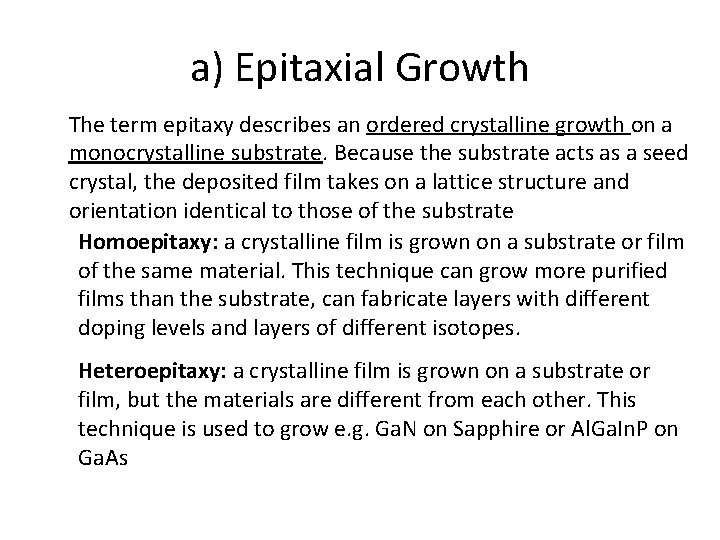 a) Epitaxial Growth

The term epitaxy describes an ordered crystalline growth on a monocrystalline substrate. Because the substrate acts as a seed crystal, the deposited film takes on a lattice structure and orientation identical to those of the substrate

Homoepitaxy: a crystalline film is grown on a substrate or film of the same material. This technique can grow more purified films than the substrate, can fabricate layers with different doping levels and layers of different isotopes.

Heteroepitaxy: a crystalline film is grown on a substrate or film, but the materials are different from each other. This technique is used to grow e.g. GaN on Sapphire or AlGaInP on GaAs